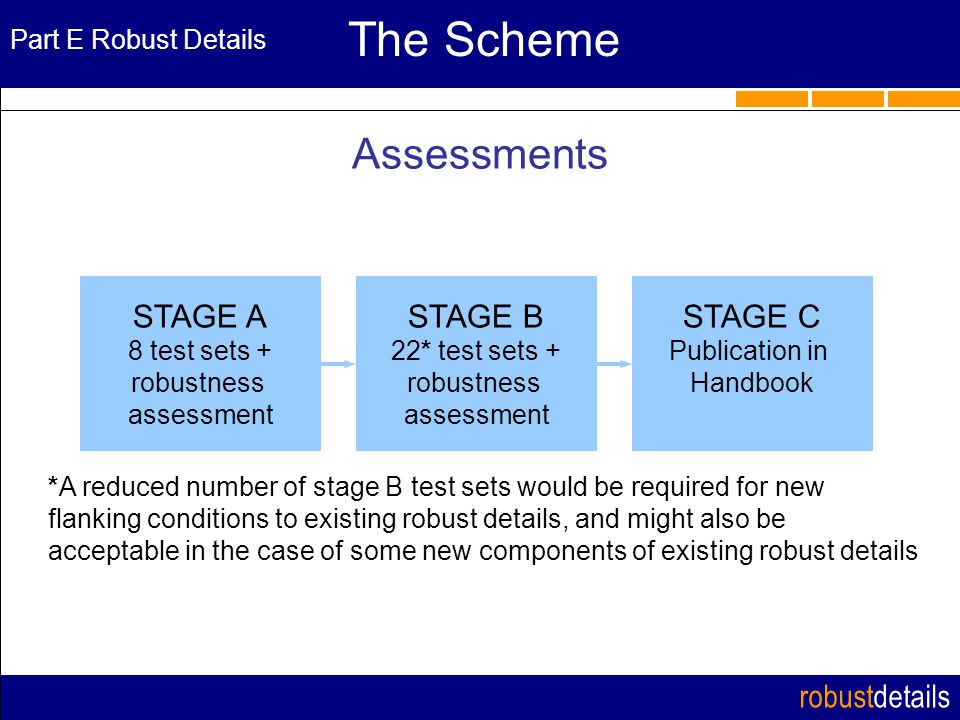 Part E Robust Details

The Scheme

Assessments

STAGE A
8 test sets + robustness assessment

STAGE B
22* test sets + robustness assessment

STAGE C
Publication in Handbook

*A reduced number of stage B test sets would be required for new flanking conditions to existing robust details, and might also be acceptable in the case of some new components of existing robust details

robustdetails